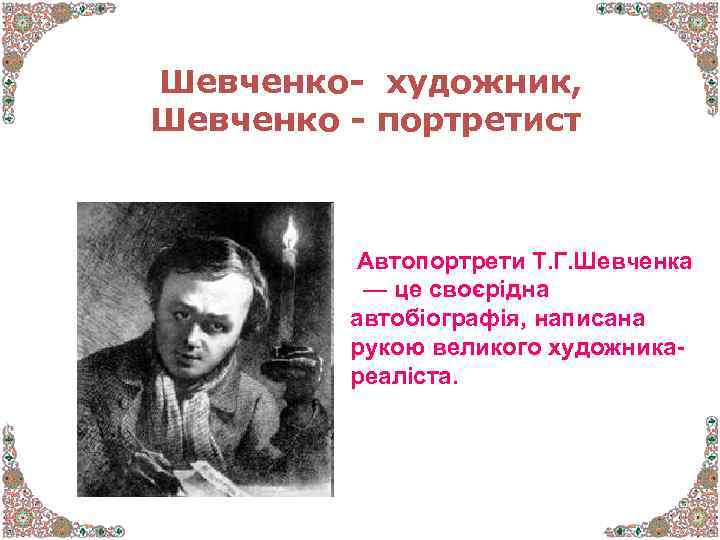 Шевченко- художник,
Шевченко - портретист

Автопортрети Т.Г.Шевченка — це своєрідна автобіографія, написана рукою великого художника-реаліста.